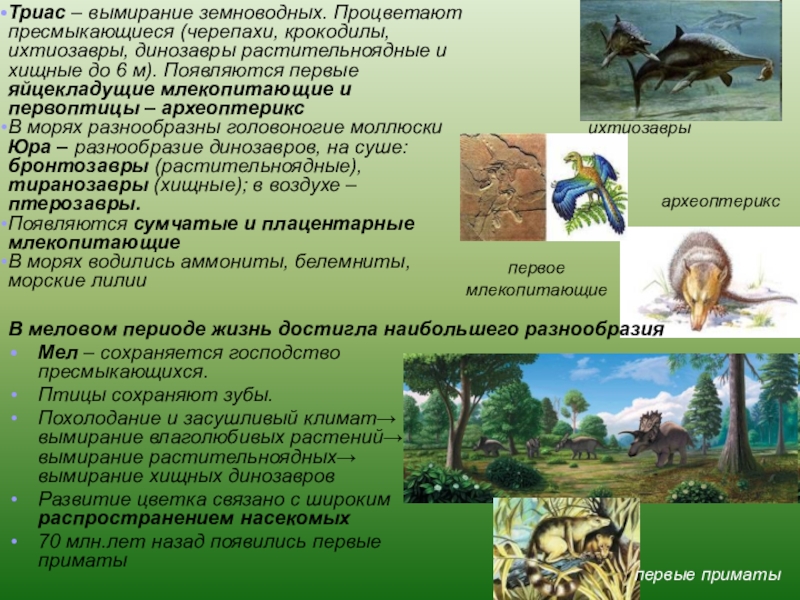 •Триас – вымирание земноводных. Процветают пресмыкающиеся (черепахи, крокодилы, ихтиозавры, динозавры растительноядные и хищные до 6 м). Появляются первые яйцекладущие млекопитающие и первоптицы – археоптерикс
•В морях разнообразны головоногие моллюски
Юра – разнообразие динозавров, на суше: бронтозавры (растительноядные), тиранозавры (хищные); в воздухе – птерозавры.
•Появляются сумчатые и плацентарные млекопитающие
•В морях водились аммониты, белемниты, морские лилии

ихтиозавры

археоптерикс

первое млекопитающие

В меловом периоде жизнь достигла наибольшего разнообразия
• Мел – сохраняется господство пресмыкающихся.
• Птицы сохраняют зубы.
• Похолодание и засушливый климат→ вымирание влаголюбивых растений→ вымирание растительноядных→ вымирание хищных динозавров
• Развитие цветка связано с широким распространением насекомых
• 70 млн.лет назад появились первые приматы

первые приматы